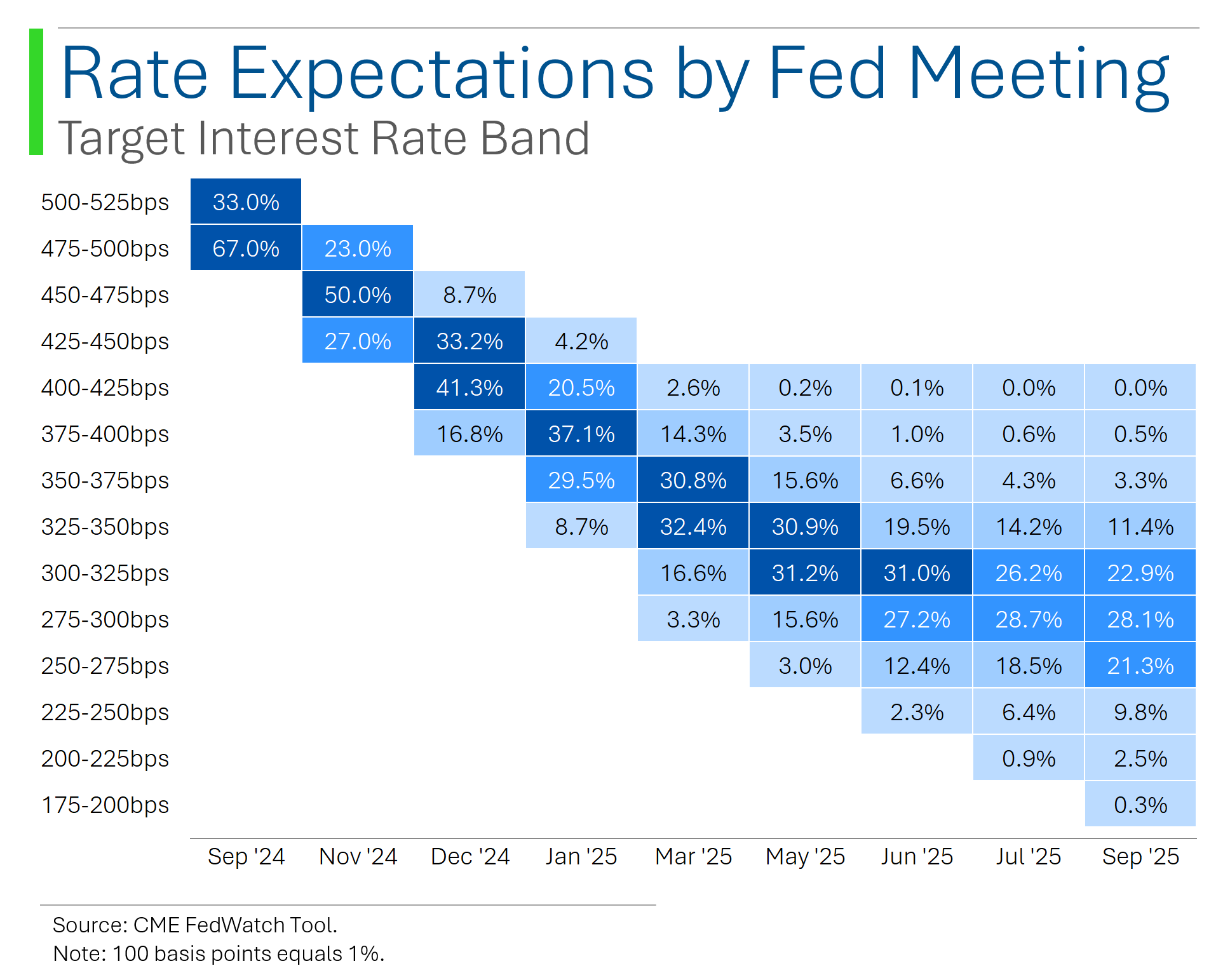 Rate Expectations by Fed Meeting
Target Interest Rate Band

| | Sep '24 | Nov '24 | Dec '24 | Jan '25 | Mar '25 | May '25 | Jun '25 | Jul '25 | Sep '25 |
|---|---|---|---|---|---|---|---|---|---|
| 500-525bps | 33.0% | | | | | | | | |
| 475-500bps | 67.0% | 23.0% | | | | | | | |
| 450-475bps | | 50.0% | 8.7% | | | | | | |
| 425-450bps | | 27.0% | 33.2% | 4.2% | | | | | |
| 400-425bps | | | 41.3% | 20.5% | 2.6% | 0.2% | 0.1% | 0.0% | 0.0% |
| 375-400bps | | | 16.8% | 37.1% | 14.3% | 3.5% | 1.0% | 0.6% | 0.5% |
| 350-375bps | | | | 29.5% | 30.8% | 15.6% | 6.6% | 4.3% | 3.3% |
| 325-350bps | | | | 8.7% | 32.4% | 30.9% | 19.5% | 14.2% | 11.4% |
| 300-325bps | | | | | 16.6% | 31.2% | 31.0% | 26.2% | 22.9% |
| 275-300bps | | | | | 3.3% | 15.6% | 27.2% | 28.7% | 28.1% |
| 250-275bps | | | | | | 3.0% | 12.4% | 18.5% | 21.3% |
| 225-250bps | | | | | | | 2.3% | 6.4% | 9.8% |
| 200-225bps | | | | | | | | 0.9% | 2.5% |
| 175-200bps | | | | | | | | | 0.3% |

Source: CME FedWatch Tool.
Note: 100 basis points equals 1%.